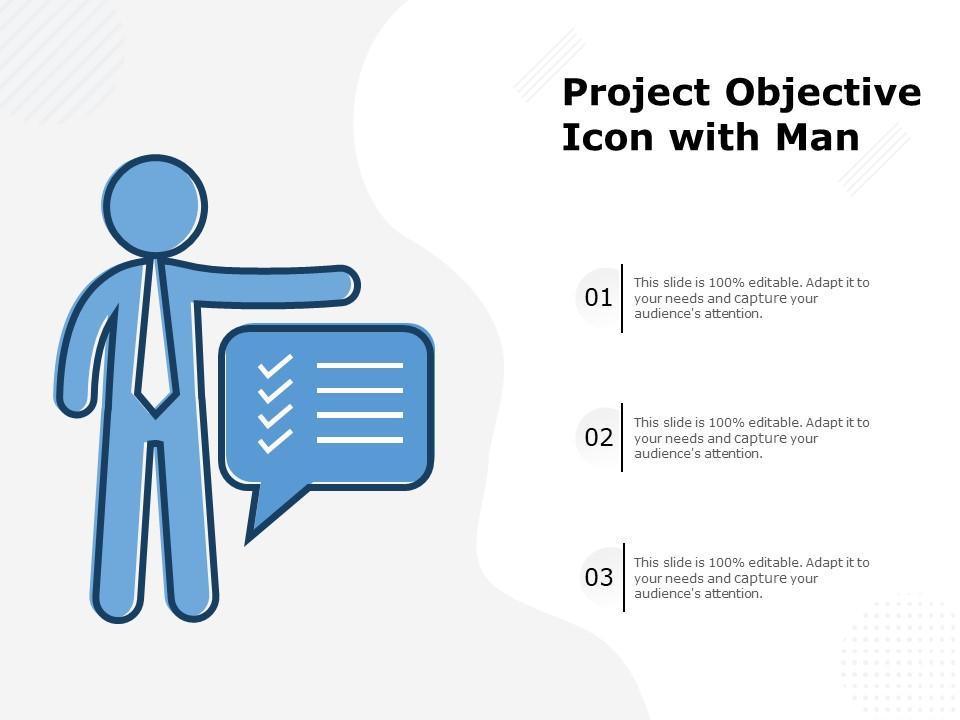 Project Objective Icon with Man

01
This slide is 100% editable. Adapt it to your needs and capture your audience's attention.

02
This slide is 100% editable. Adapt it to your needs and capture your audience's attention.

03
This slide is 100% editable. Adapt it to your needs and capture your audience's attention.